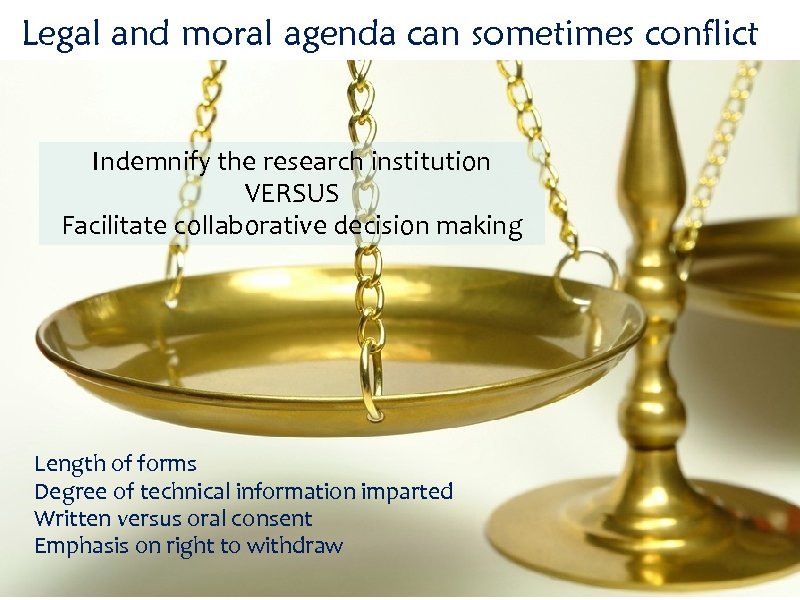 Legal and moral agenda can sometimes conflict

Indemnify the research institution
VERSUS
Facilitate collaborative decision making

Length of forms
Degree of technical information imparted
Written versus oral consent
Emphasis on right to withdraw